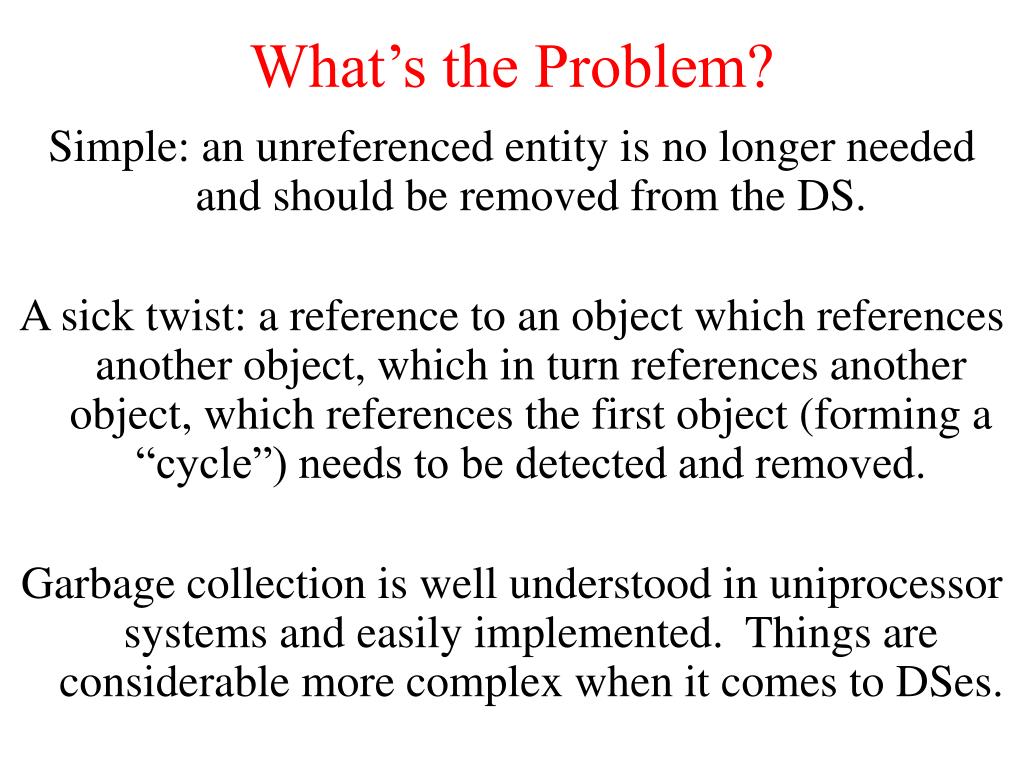 What’s the Problem?

Simple: an unreferenced entity is no longer needed and should be removed from the DS.

A sick twist: a reference to an object which references another object, which in turn references another object, which references the first object (forming a “cycle”) needs to be detected and removed.

Garbage collection is well understood in uniprocessor systems and easily implemented. Things are considerable more complex when it comes to DSes.